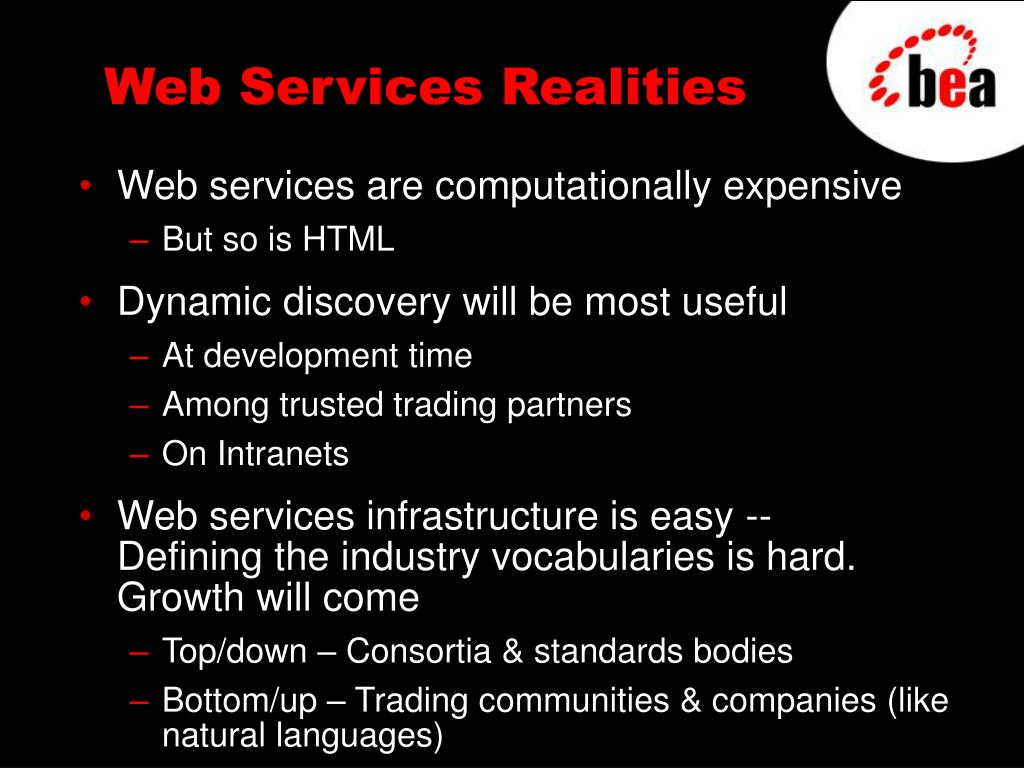 Web Services Realities

bea

• Web services are computationally expensive
– But so is HTML

• Dynamic discovery will be most useful
– At development time
– Among trusted trading partners
– On Intranets

• Web services infrastructure is easy -- Defining the industry vocabularies is hard. Growth will come
– Top/down – Consortia & standards bodies
– Bottom/up – Trading communities & companies (like natural languages)